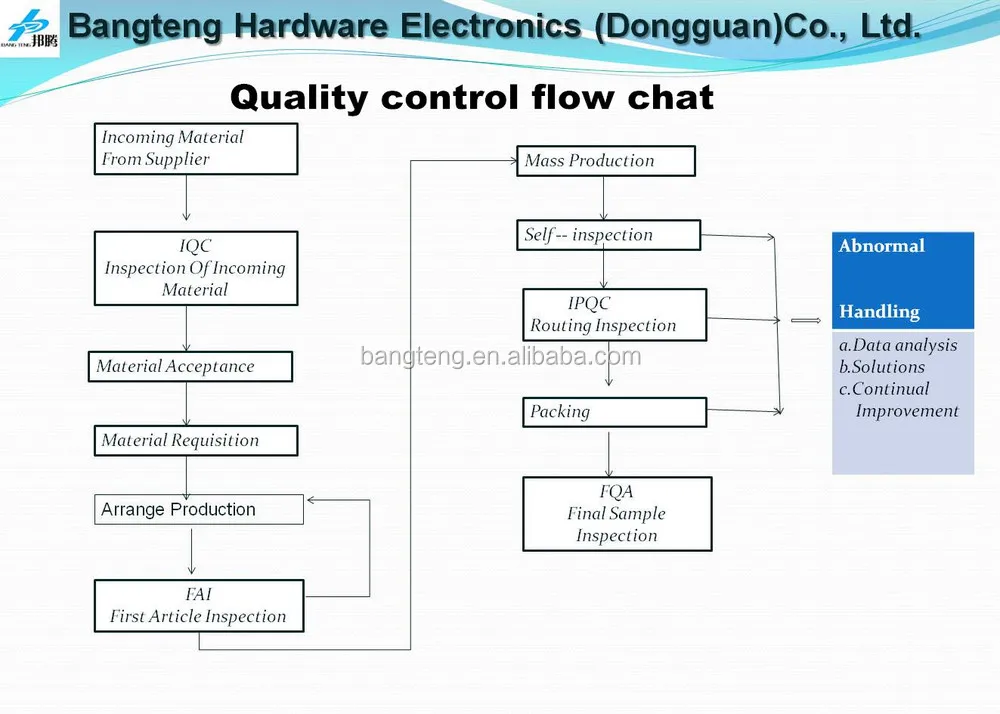 BANG TENG 邦腾

Bangteng Hardware Electronics (Dongguan)Co., Ltd.

Quality control flow chat

Incoming Material From Supplier

IQC
Inspection Of Incoming Material

Material Acceptance

Material Requisition

Arrange Production

FAI
First Article Inspection

Mass Production

Self -- inspection

IPQC
Routing Inspection

Packing

FQA
Final Sample Inspection

Abnormal

Handling

a.Data analysis
b.Solutions
c.Continual Improvement

bangteng.en.alibaba.com